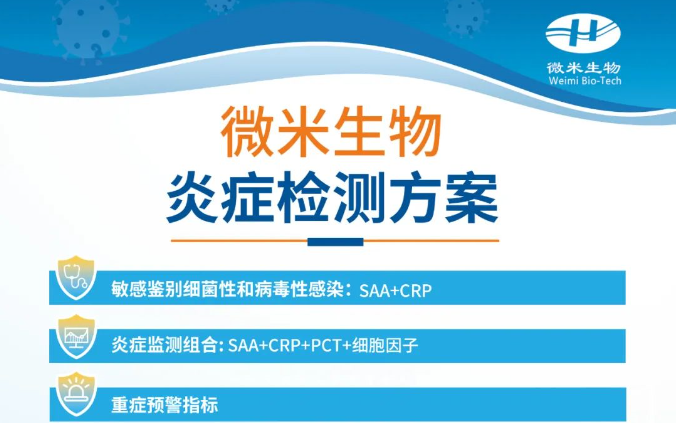 微米生物
Weimi Bio-Tech

微米生物
炎症检测方案

敏感鉴别细菌性和病毒性感染：SAA+CRP

炎症监测组合: SAA+CRP+PCT+细胞因子

重症预警指标